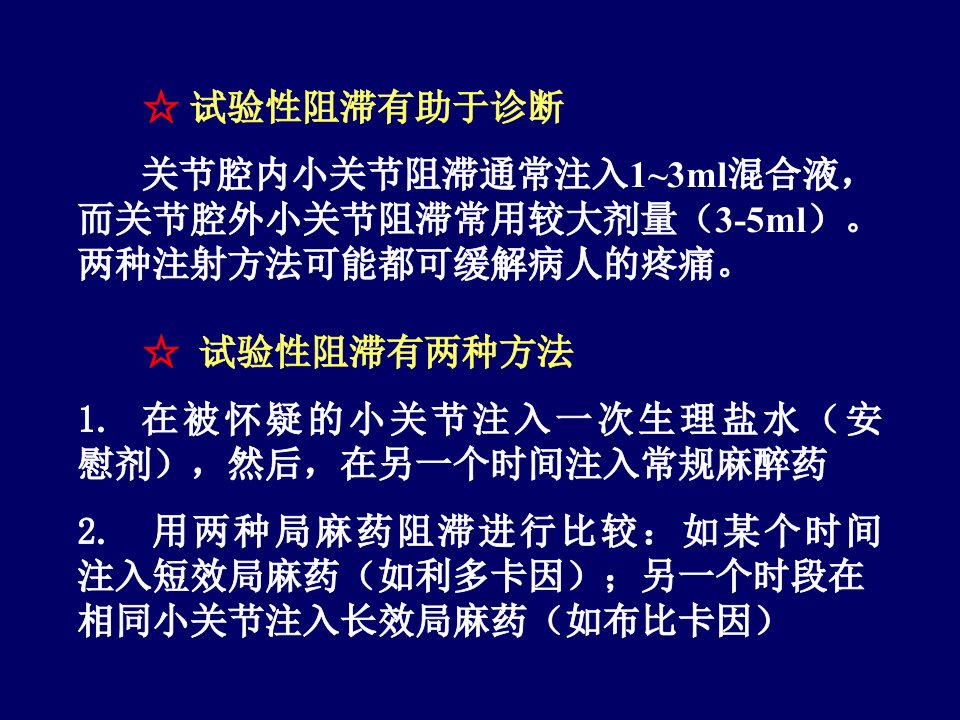 ☆ 试验性阻滞有助于诊断

关节腔内小关节阻滞通常注入1~3ml混合液，而关节腔外小关节阻滞常用较大剂量（3-5ml）。两种注射方法可能都可缓解病人的疼痛。

☆ 试验性阻滞有两种方法

1. 在被怀疑的小关节注入一次生理盐水（安慰剂），然后，在另一个时间注入常规麻醉药

2. 用两种局麻药阻滞进行比较：如某个时间注入短效局麻药（如利多卡因）；另一个时段在相同小关节注入长效局麻药（如布比卡因）